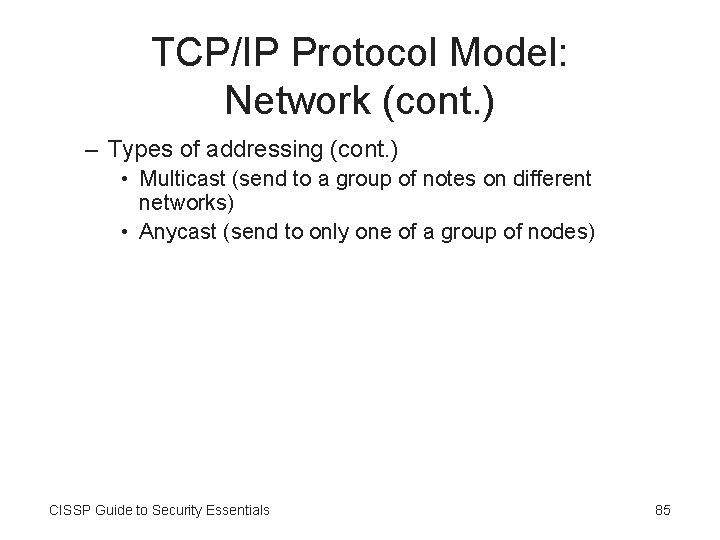 TCP/IP Protocol Model: Network (cont.)

– Types of addressing (cont.)
• Multicast (send to a group of notes on different networks)
• Anycast (send to only one of a group of nodes)

CISSP Guide to Security Essentials

85